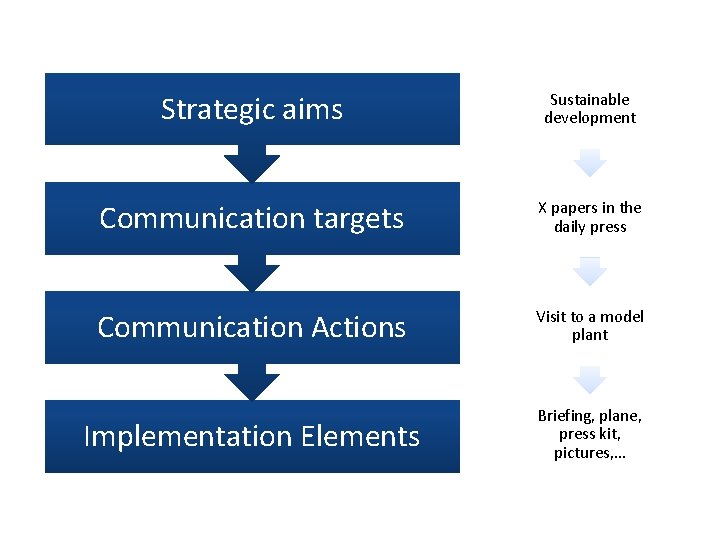 Strategic aims

Communication targets

Communication Actions

Implementation Elements

Sustainable development

X papers in the daily press

Visit to a model plant

Briefing, plane, press kit, pictures,...